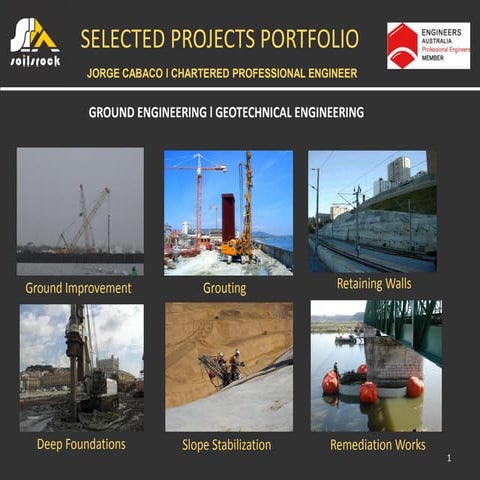 soilsrock

SELECTED PROJECTS PORTFOLIO

JORGE CABACO I CHARTERED PROFESSIONAL ENGINEER

ENGINEERS AUSTRALIA Professional Engineer MEMBER

GROUND ENGINEERING I GEOTECHNICAL ENGINEERING

Ground Improvement

Grouting

Retaining Walls

Deep Foundations

Slope Stabilization

Remediation Works

1